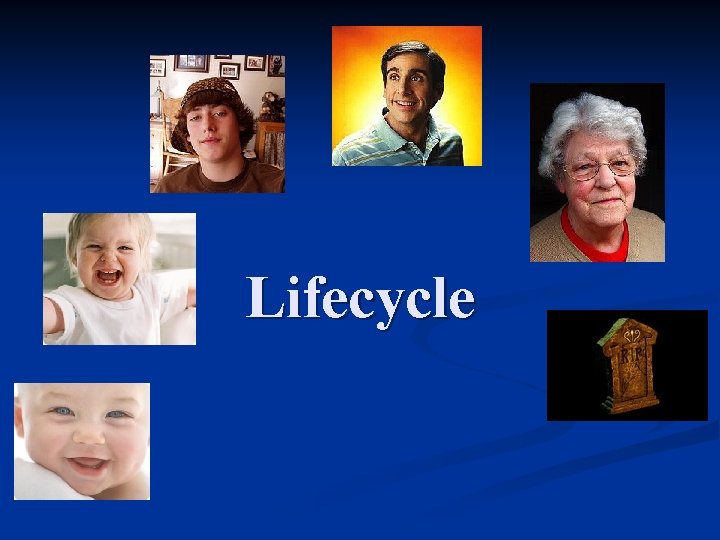 Lifecycle

RIP